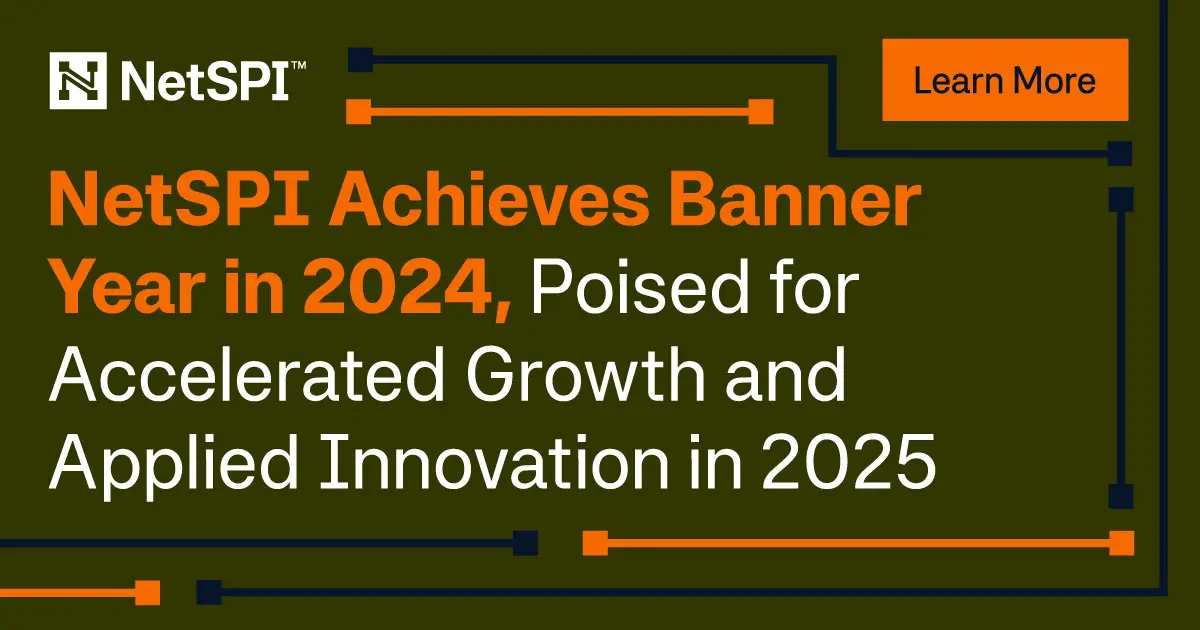 NetSPI™

Learn More

NetSPI Achieves Banner Year in 2024, Poised for Accelerated Growth and Applied Innovation in 2025